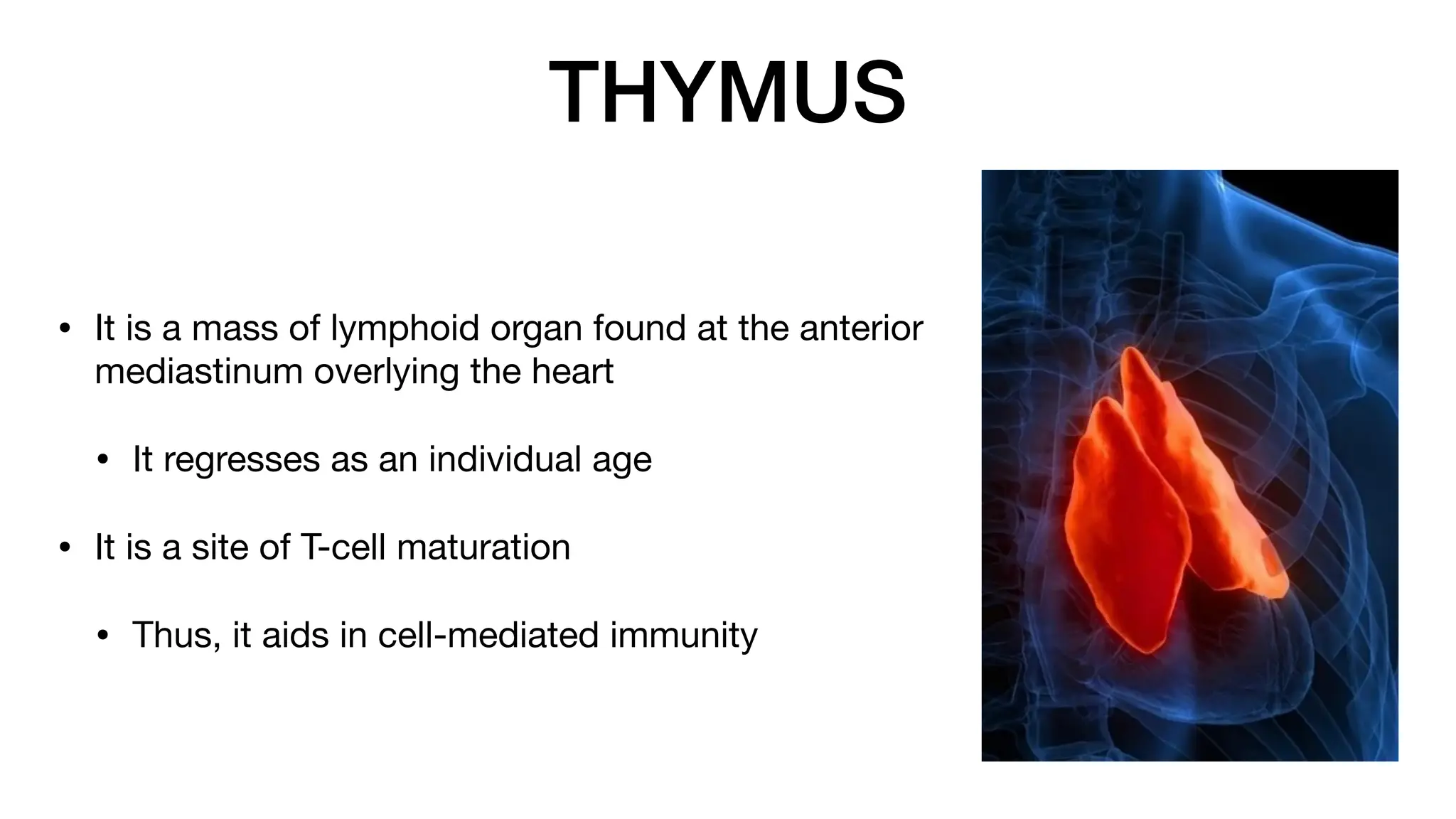 THYMUS

• It is a mass of lymphoid organ found at the anterior mediastinum overlying the heart

• It regresses as an individual age

• It is a site of T-cell maturation

• Thus, it aids in cell-mediated immunity